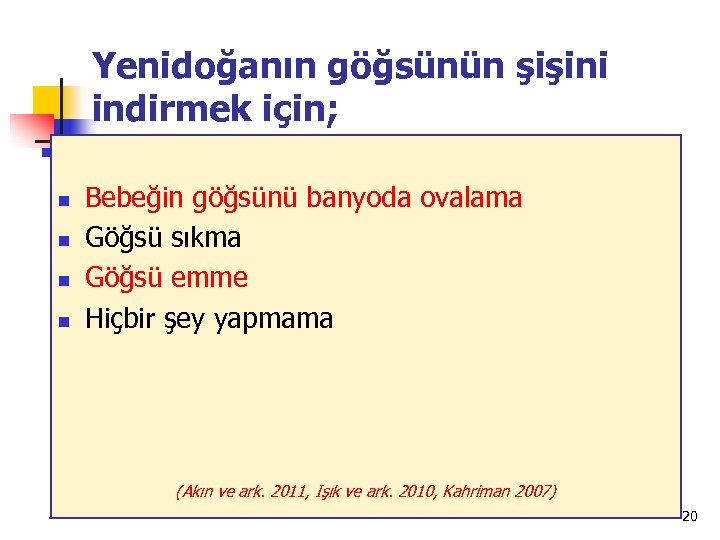 Yenidoğanın göğsünün şişini indirmek için;

- Bebeğin göğsünü banyoda ovalama
- Göğsü sıkma
- Göğsü emme
- Hiçbir şey yapmama

(Akın ve ark. 2011, Işık ve ark. 2010, Kahriman 2007)

20